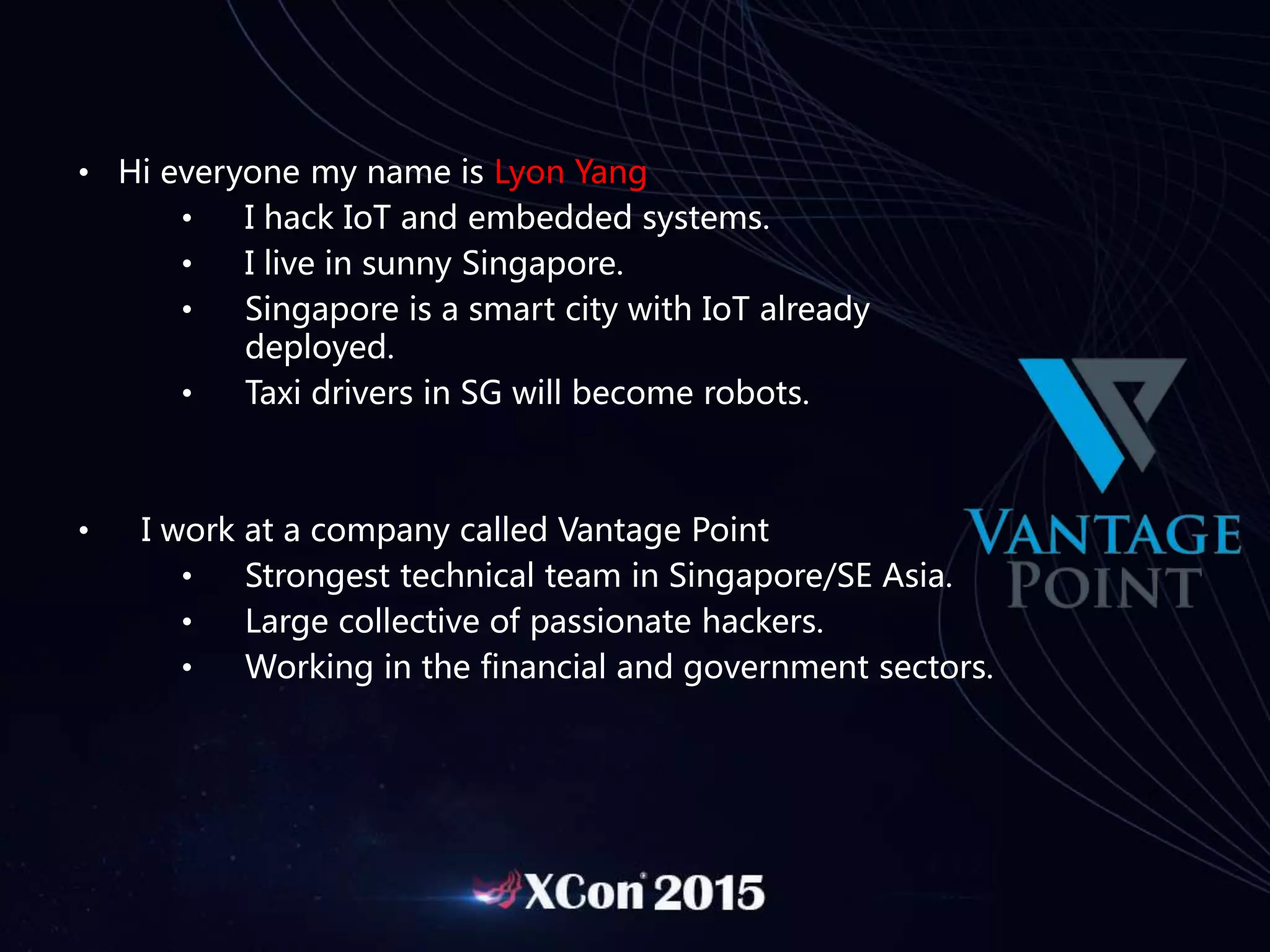 • Hi everyone my name is Lyon Yang
 • I hack IoT and embedded systems.
 • I live in sunny Singapore.
 • Singapore is a smart city with IoT already deployed.
 • Taxi drivers in SG will become robots.

• I work at a company called Vantage Point
 • Strongest technical team in Singapore/SE Asia.
 • Large collective of passionate hackers.
 • Working in the financial and government sectors.

VANTAGE POINT

XCon 2015